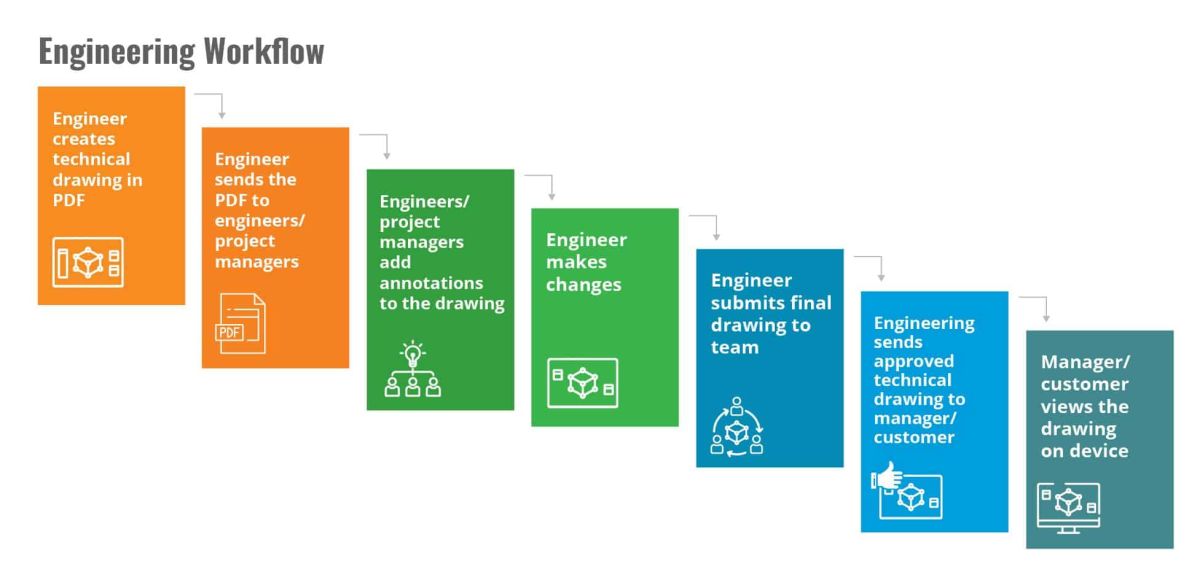 Engineering Workflow

Engineer creates technical drawing in PDF

Engineer sends the PDF to engineers/ project managers

PDF

Engineers/ project managers add annotations to the drawing

Engineer makes changes

Engineer submits final drawing to team

Engineering sends approved technical drawing to manager/ customer

Manager/ customer views the drawing on device